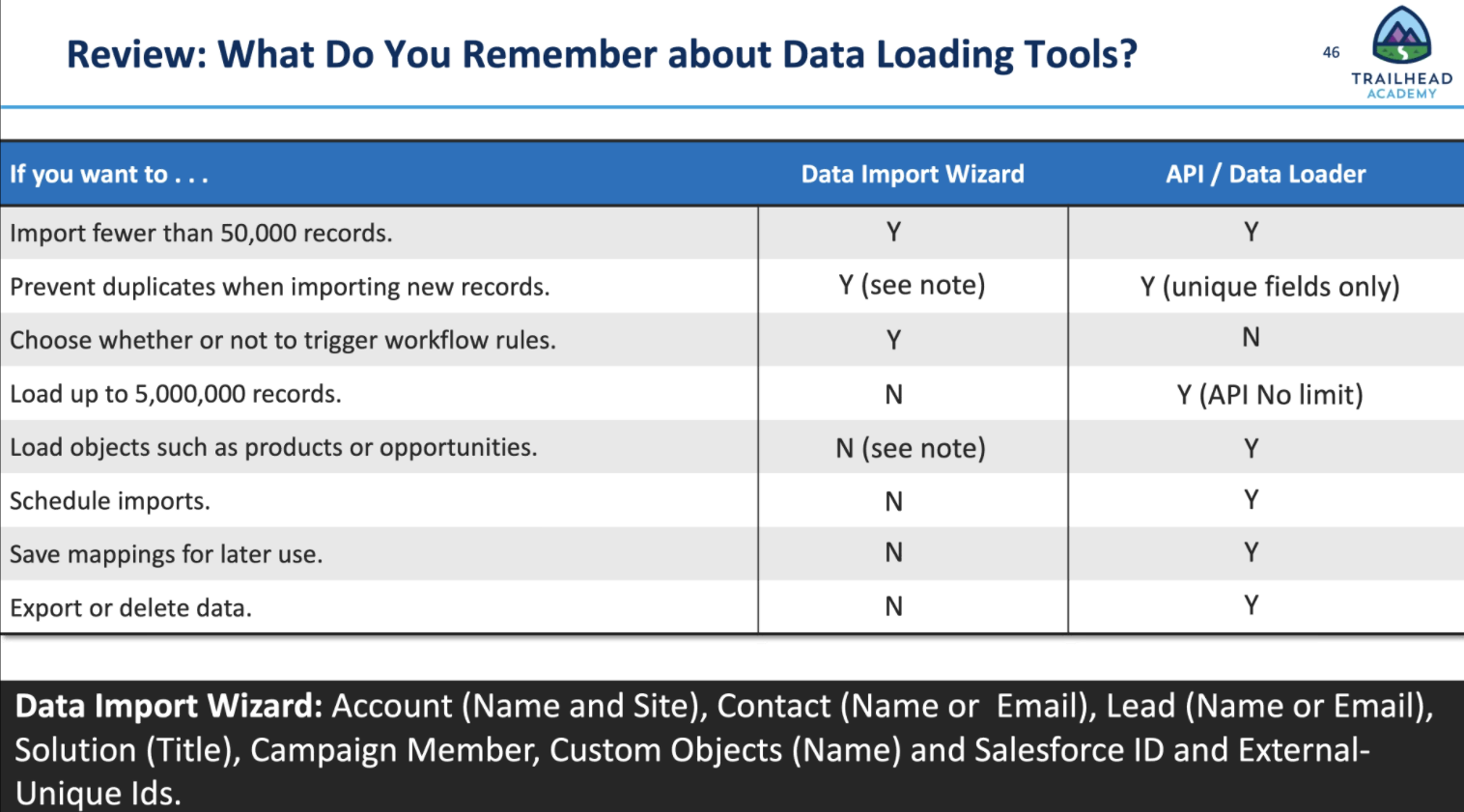 Review: What Do You Remember about Data Loading Tools?

46

TRAILHEAD ACADEMY

| If you want to . . . | Data Import Wizard | API / Data Loader |
|---|---|---|
| Import fewer than 50,000 records. | Y | Y |
| Prevent duplicates when importing new records. | Y (see note) | Y (unique fields only) |
| Choose whether or not to trigger workflow rules. | Y | N |
| Load up to 5,000,000 records. | N | Y (API No limit) |
| Load objects such as products or opportunities. | N (see note) | Y |
| Schedule imports. | N | Y |
| Save mappings for later use. | N | Y |
| Export or delete data. | N | Y |

Data Import Wizard: Account (Name and Site), Contact (Name or Email), Lead (Name or Email), Solution (Title), Campaign Member, Custom Objects (Name) and Salesforce ID and External-Unique Ids.